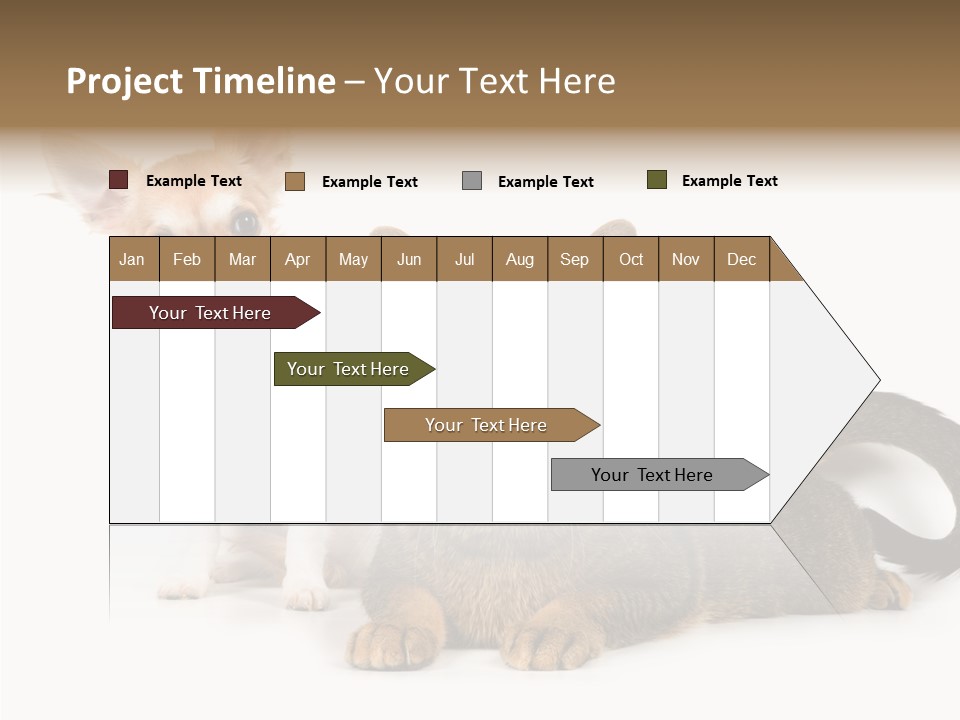 Project Timeline – Your Text Here

Example Text Example Text Example Text Example Text

| Jan | Feb | Mar | Apr | May | Jun | Jul | Aug | Sep | Oct | Nov | Dec |
|---|---|---|---|---|---|---|---|---|---|---|---|

Your Text Here

Your Text Here

Your Text Here

Your Text Here